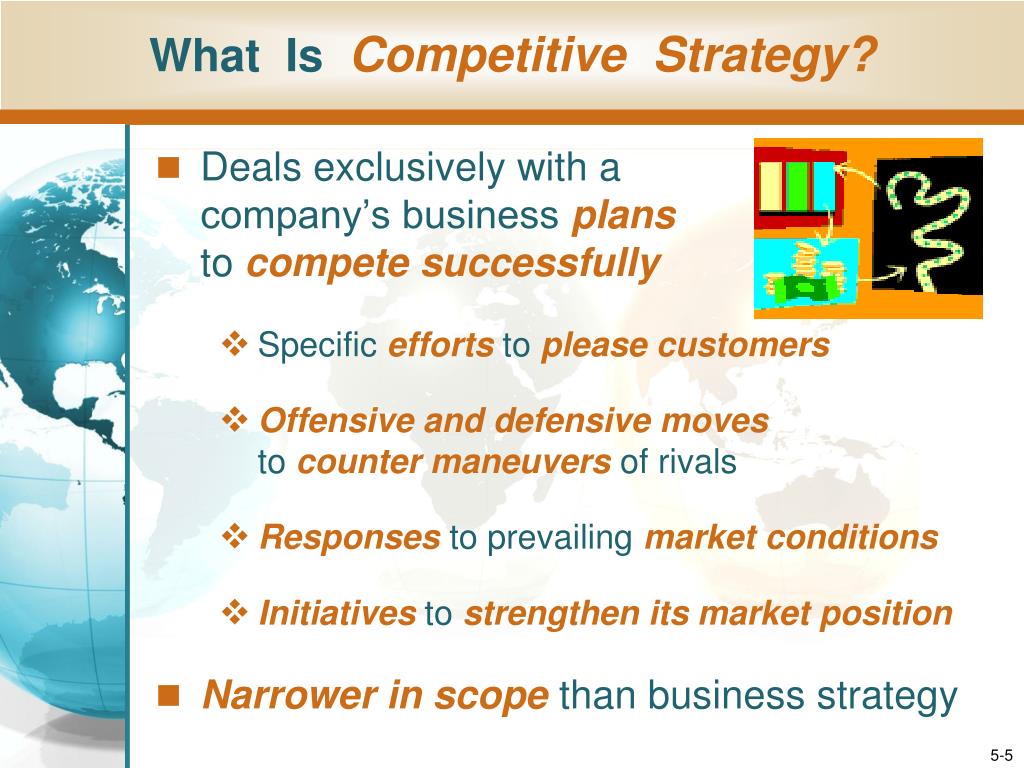 What Is Competitive Strategy?

■ Deals exclusively with a company's business plans to compete successfully

❖ Specific efforts to please customers

❖ Offensive and defensive moves to counter maneuvers of rivals

❖ Responses to prevailing market conditions

❖ Initiatives to strengthen its market position

■ Narrower in scope than business strategy

5-5